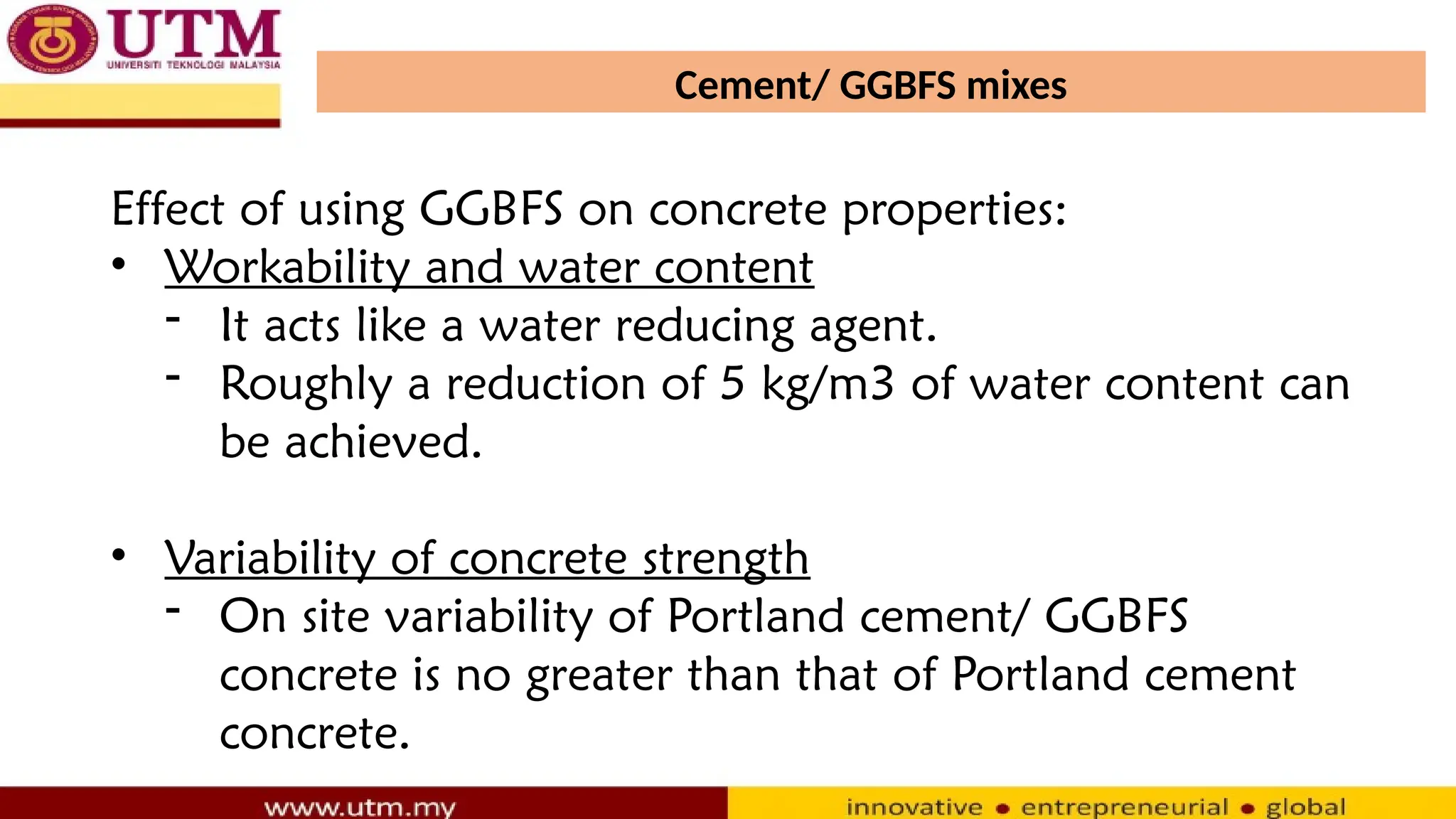 UTM
UNIVERSITI TEKNOLOGI MALAYSIA

Cement/ GGBFS mixes

Effect of using GGBFS on concrete properties:

• Workability and water content
- It acts like a water reducing agent.
- Roughly a reduction of 5 kg/m3 of water content can be achieved.

• Variability of concrete strength
- On site variability of Portland cement/ GGBFS concrete is no greater than that of Portland cement concrete.

www.utm.my

innovative • entrepreneurial • global